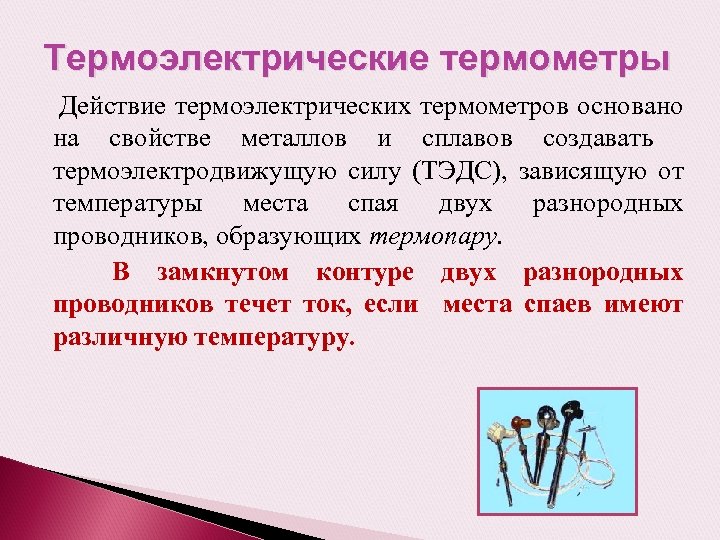 Термоэлектрические термометры

Действие термоэлектрических термометров основано на свойстве металлов и сплавов создавать термоэлектродвижущую силу (ТЭДС), зависящую от температуры места спая двух разнородных проводников, образующих термопару.

В замкнутом контуре двух разнородных проводников течет ток, если места спаев имеют различную температуру.